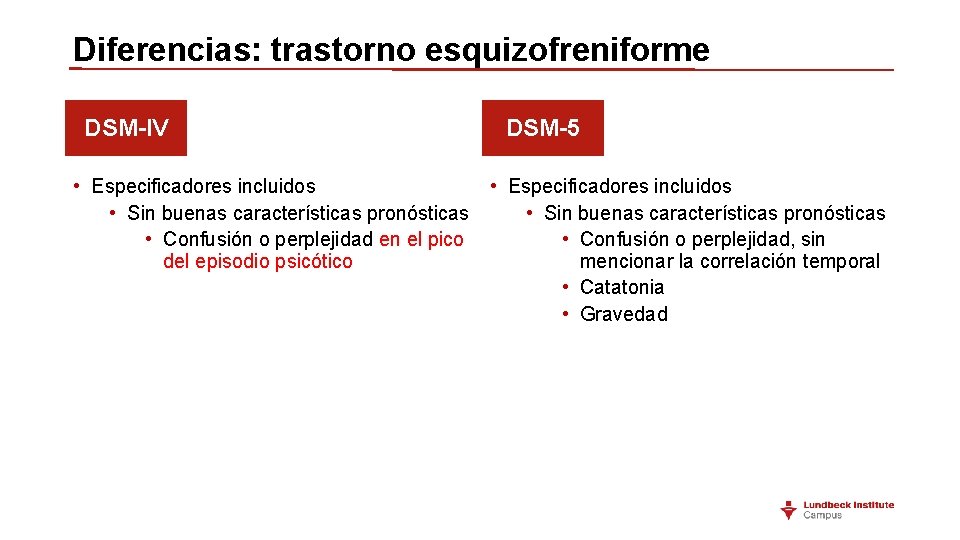 Diferencias: trastorno esquizofreniforme

DSM-IV

• Especificadores incluidos
• Sin buenas características pronósticas
• Confusión o perplejidad en el pico del episodio psicótico

DSM-5

• Especificadores incluidos
• Sin buenas características pronósticas
• Confusión o perplejidad, sin mencionar la correlación temporal
• Catatonia
• Gravedad

Lundbeck Institute Campus